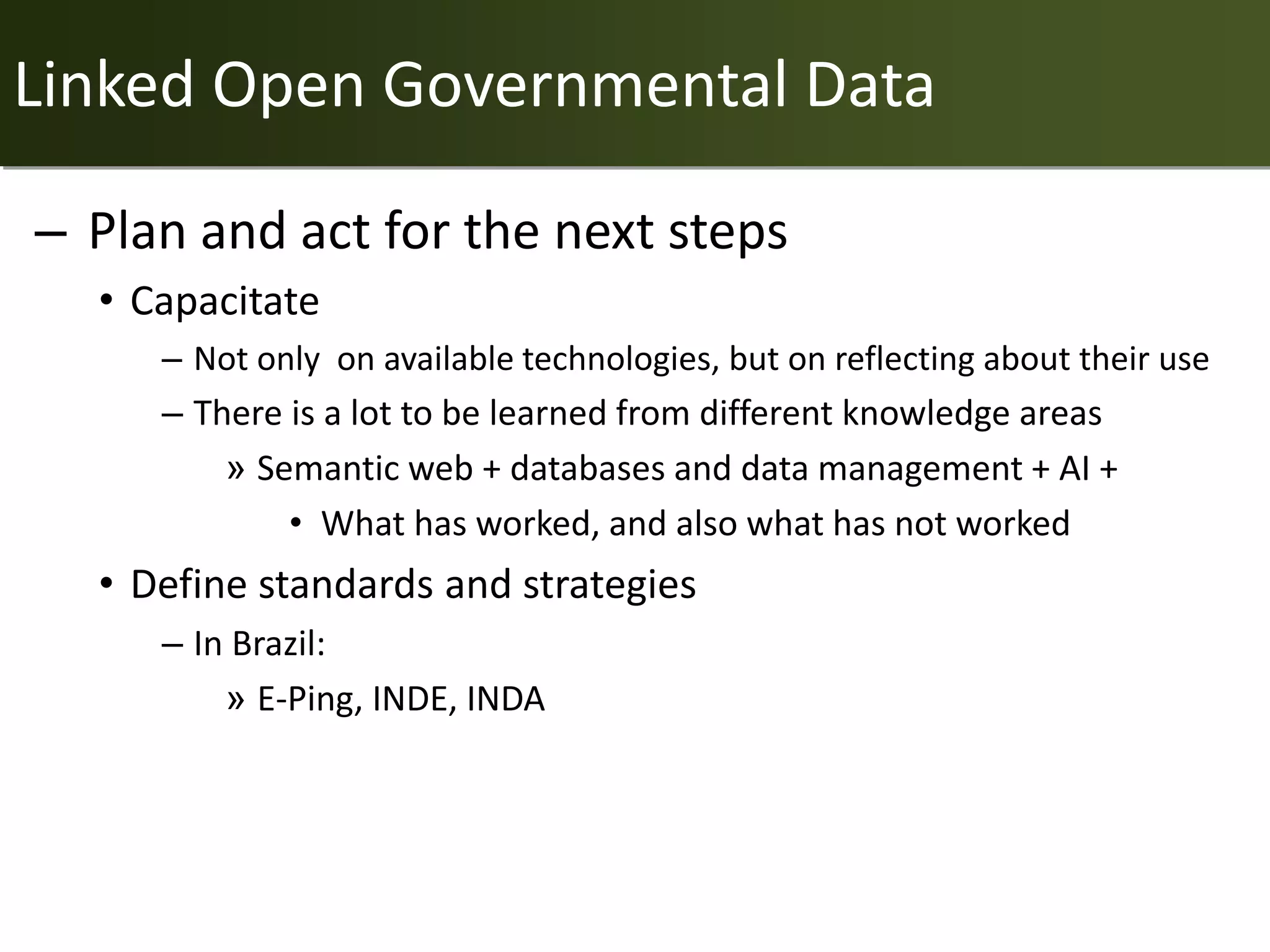 Linked Open Governmental Data

– Plan and act for the next steps

• Capacitate

– Not only on available technologies, but on reflecting about their use

– There is a lot to be learned from different knowledge areas

» Semantic web + databases and data management + AI +

• What has worked, and also what has not worked

• Define standards and strategies

– In Brazil:

» E-Ping, INDE, INDA